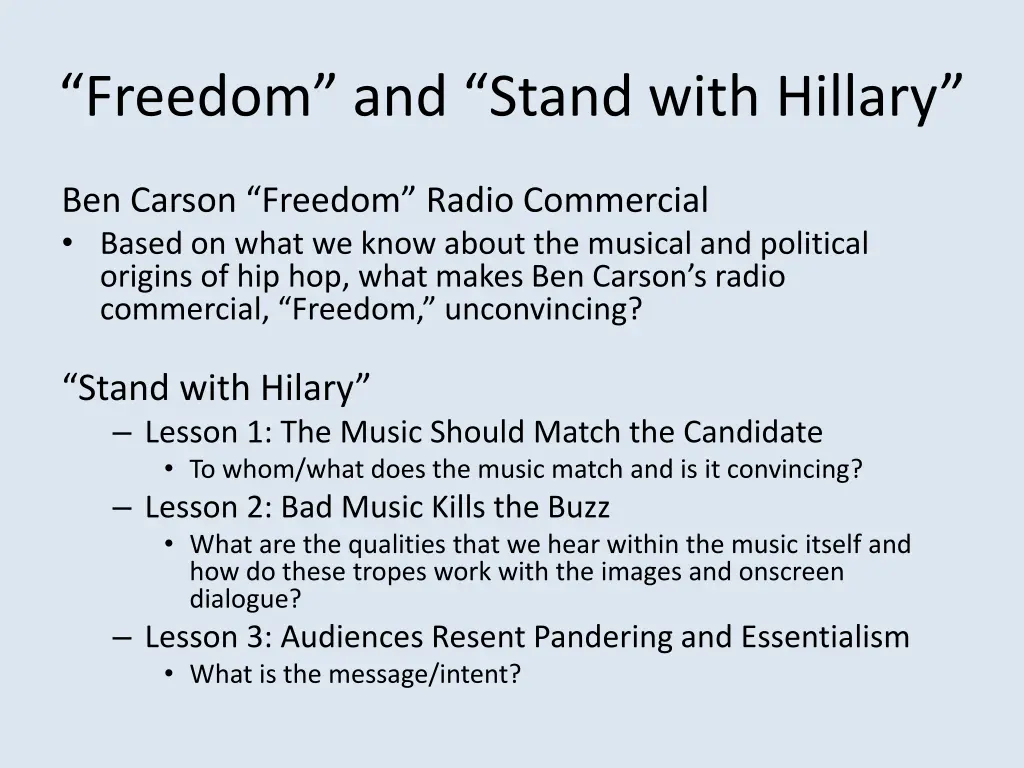 “Freedom” and “Stand with Hillary”

Ben Carson “Freedom” Radio Commercial
• Based on what we know about the musical and political origins of hip hop, what makes Ben Carson’s radio commercial, “Freedom,” unconvincing?

“Stand with Hilary”
– Lesson 1: The Music Should Match the Candidate
• To whom/what does the music match and is it convincing?
– Lesson 2: Bad Music Kills the Buzz
• What are the qualities that we hear within the music itself and how do these tropes work with the images and onscreen dialogue?
– Lesson 3: Audiences Resent Pandering and Essentialism
• What is the message/intent?